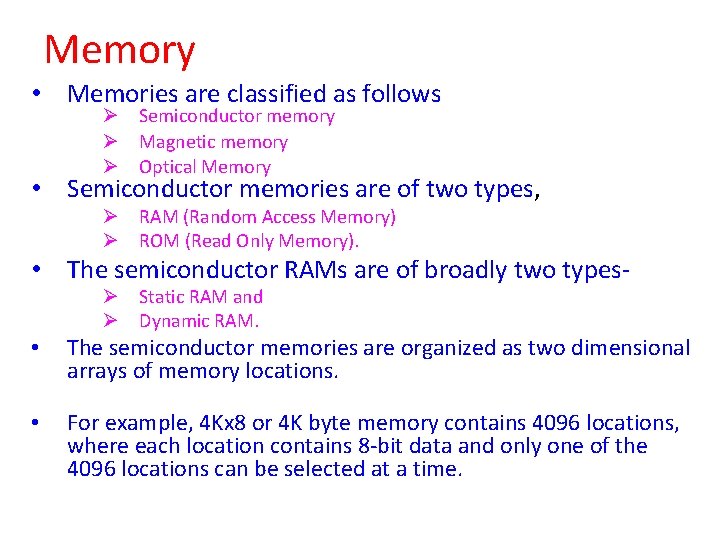 Memory

• Memories are classified as follows
  ➢ Semiconductor memory
  ➢ Magnetic memory
  ➢ Optical Memory

• Semiconductor memories are of two types,
  ➢ RAM (Random Access Memory)
  ➢ ROM (Read Only Memory).

• The semiconductor RAMs are of broadly two types-
  ➢ Static RAM and
  ➢ Dynamic RAM.

• The semiconductor memories are organized as two dimensional arrays of memory locations.

• For example, 4Kx8 or 4K byte memory contains 4096 locations, where each location contains 8-bit data and only one of the 4096 locations can be selected at a time.